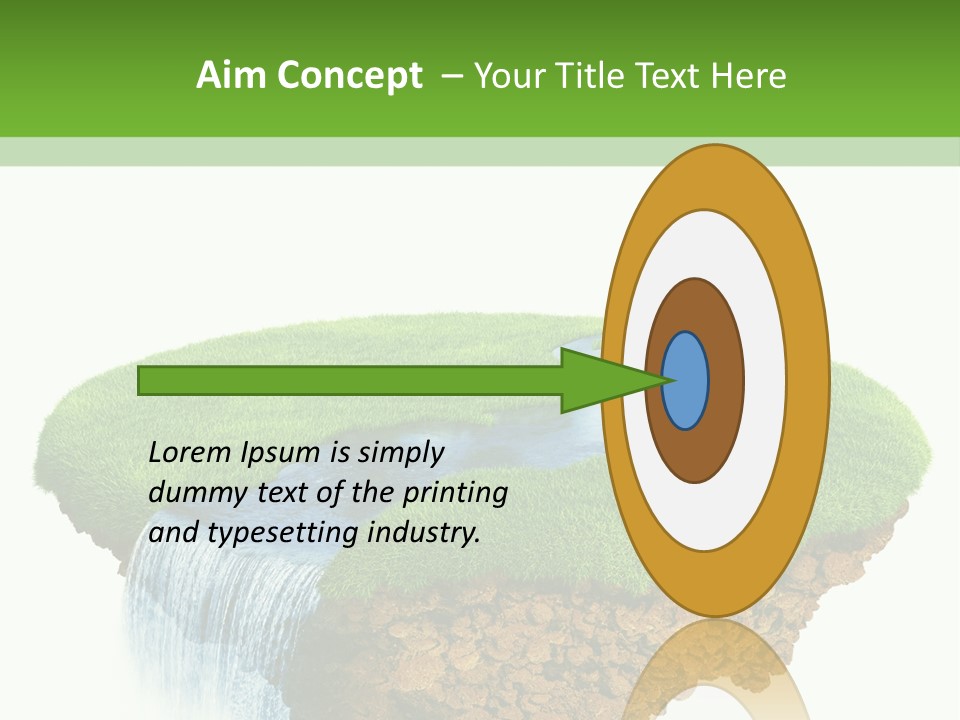 Aim Concept – Your Title Text Here

Lorem Ipsum is simply dummy text of the printing and typesetting industry.